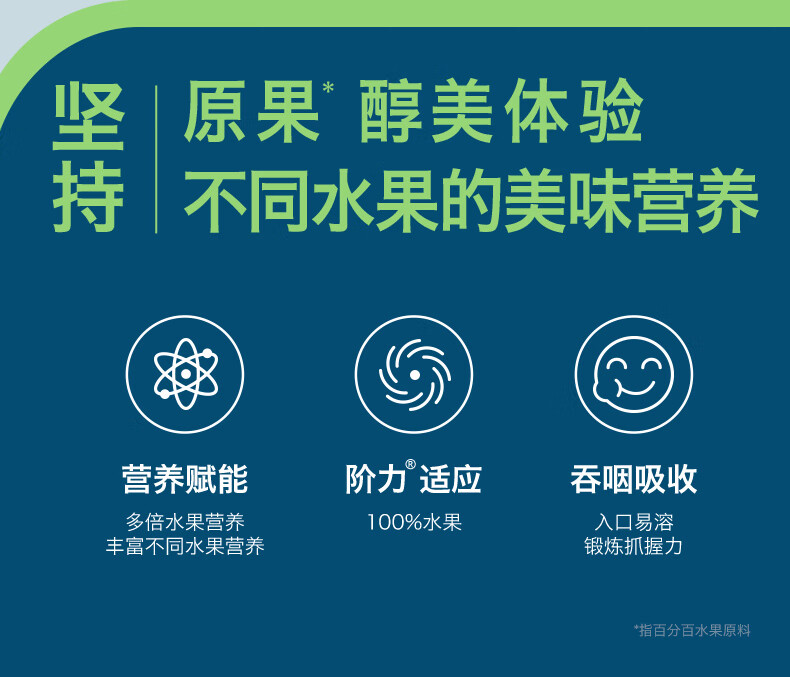 坚持

原果* 醇美体验
不同水果的美味营养

营养赋能
多倍水果营养
丰富不同水果营养

阶力® 适应
100%水果

吞咽吸收
入口易溶
锻炼抓握力

*指百分百水果原料